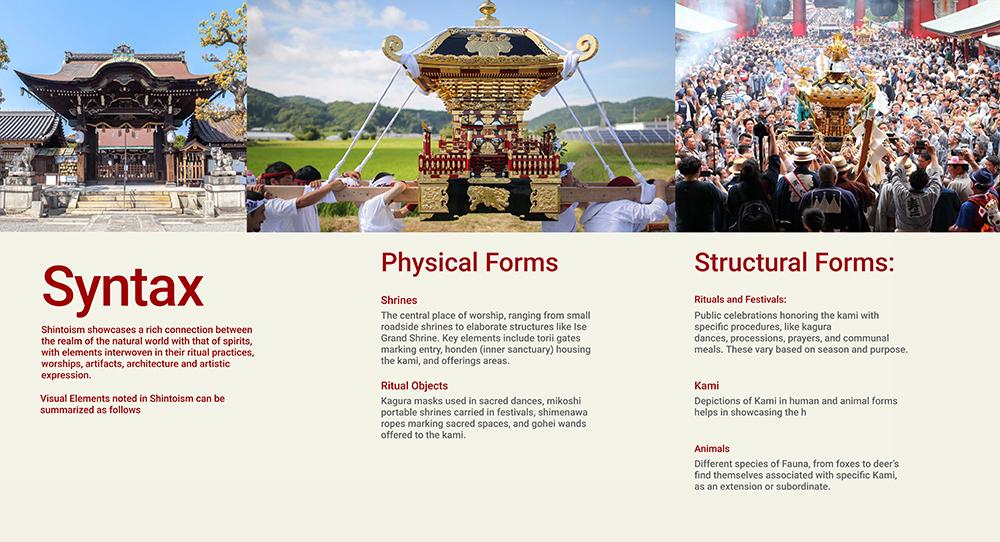 Syntax

Shintoism showcases a rich connection between the realm of the natural world with that of spirits, with elements interwoven in their ritual practices, worships, artifacts, architecture and artistic expression.

Visual Elements noted in Shintoism can be summarized as follows

Physical Forms

Shrines

The central place of worship, ranging from small roadside shrines to elaborate structures like Ise Grand Shrine. Key elements include torii gates marking entry, honden (inner sanctuary) housing the kami, and offerings areas.

Ritual Objects

Kagura masks used in sacred dances, mikoshi portable shrines carried in festivals, shimenawa ropes marking sacred spaces, and gohei wands offered to the kami.

Structural Forms:

Rituals and Festivals:

Public celebrations honoring the kami with specific procedures, like kagura dances, processions, prayers, and communal meals. These vary based on season and purpose.

Kami

Depictions of Kami in human and animal forms helps in showcasing the h

Animals

Different species of Fauna, from foxes to deer's find themselves associated with specific Kami, as an extension or subordinate.